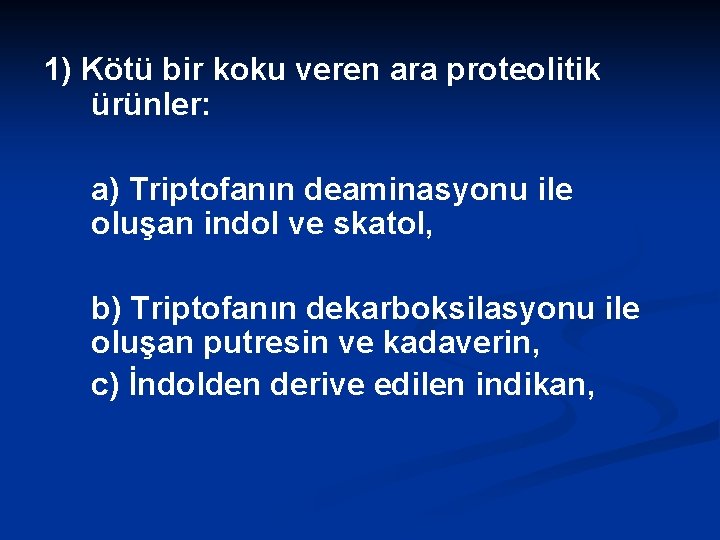 1) Kötü bir koku veren ara proteolitik ürünler:

a) Triptofanın deaminasyonu ile oluşan indol ve skatol,

b) Triptofanın dekarboksilasyonu ile oluşan putresin ve kadaverin,

c) İndolden derive edilen indikan,